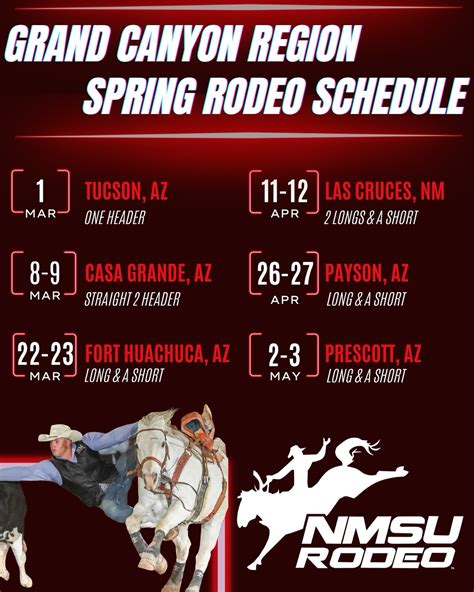 GRAND CANYON REGION
SPRING RODEO SCHEDULE

1
MAR
TUCSON, AZ
ONE HEADER

8-9
MAR
CASA GRANDE, AZ
STRAIGHT 2 HEADER

22-23
MAR
FORT HUACHUCA, AZ
LONG & A SHORT

11-12
APR
LAS CRUCES, NM
2 LONGS & A SHORT

26-27
APR
PAYSON, AZ
LONG & A SHORT

2-3
MAY
PRESCOTT, AZ
LONG & A SHORT

NMSU
RODEO